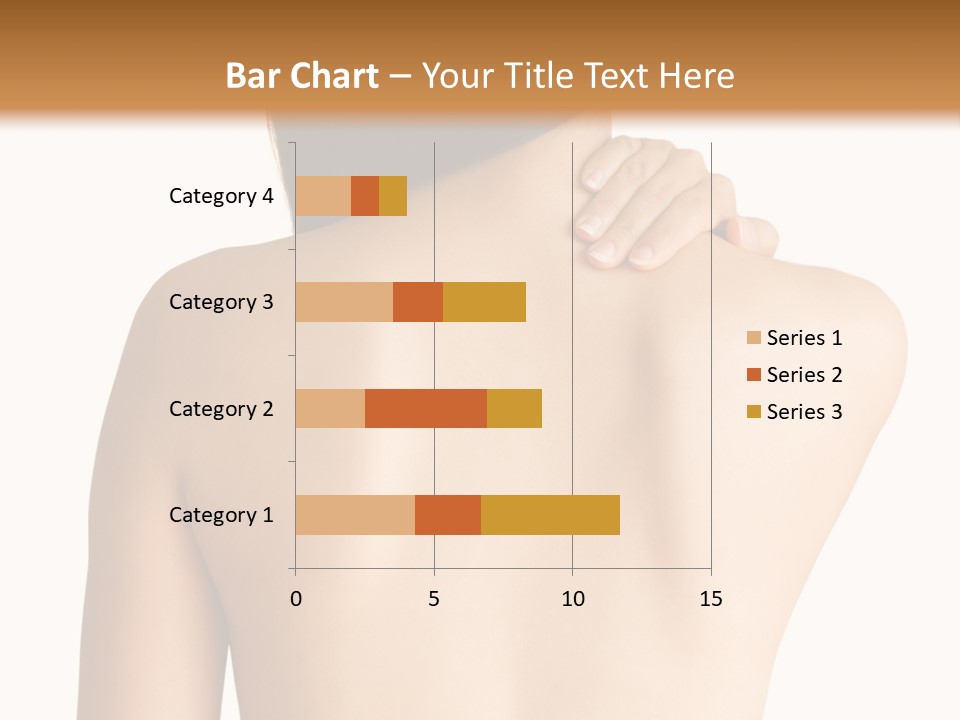 Bar Chart – Your Title Text Here

Category 4
Category 3
Category 2
Category 1

0
5
10
15

Series 1
Series 2
Series 3